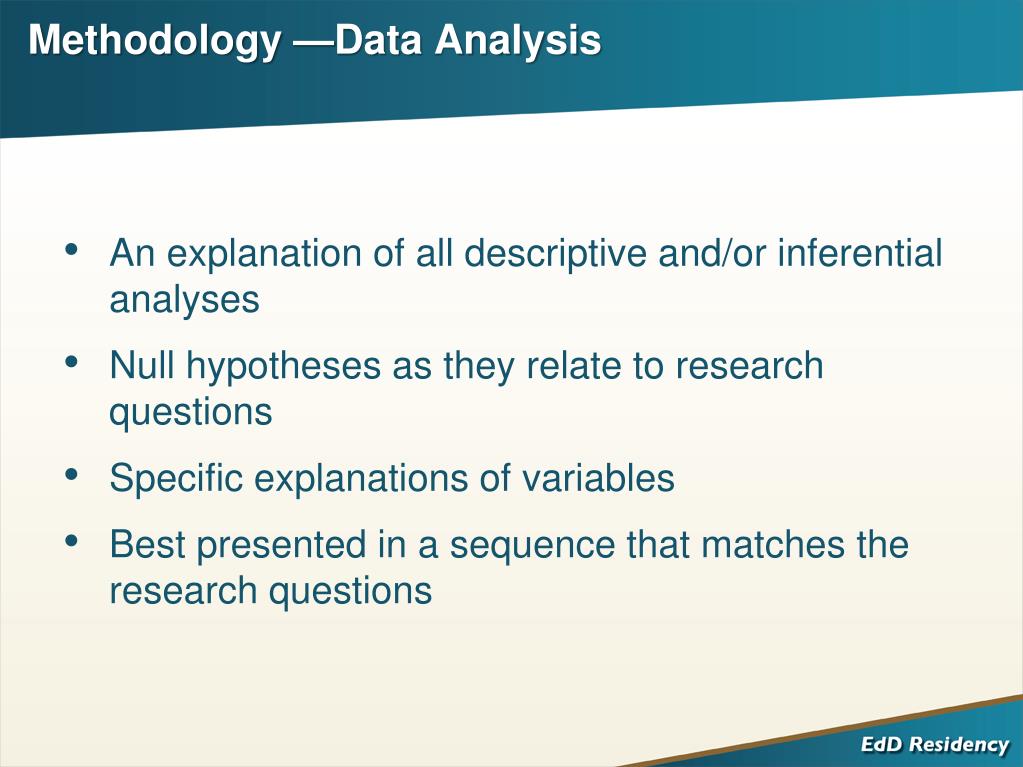 Methodology —Data Analysis

• An explanation of all descriptive and/or inferential analyses

• Null hypotheses as they relate to research questions

• Specific explanations of variables

• Best presented in a sequence that matches the research questions

EdD Residency